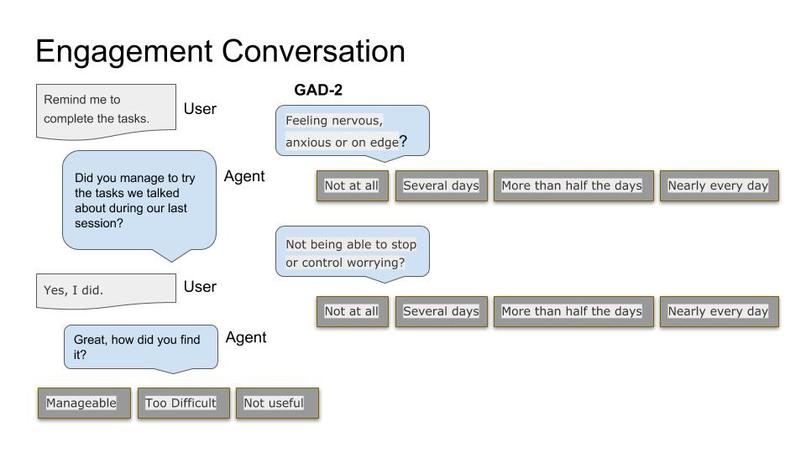 Engagement Conversation

Remind me to complete the tasks.

User

Did you manage to try the tasks we talked about during our last session?

Agent

Yes, I did.

User

Great, how did you find it?

Agent

Manageable

Too Difficult

Not useful

GAD-2

Feeling nervous, anxious or on edge?

Not at all

Several days

More than half the days

Nearly every day

Not being able to stop or control worrying?

Not at all

Several days

More than half the days

Nearly every day